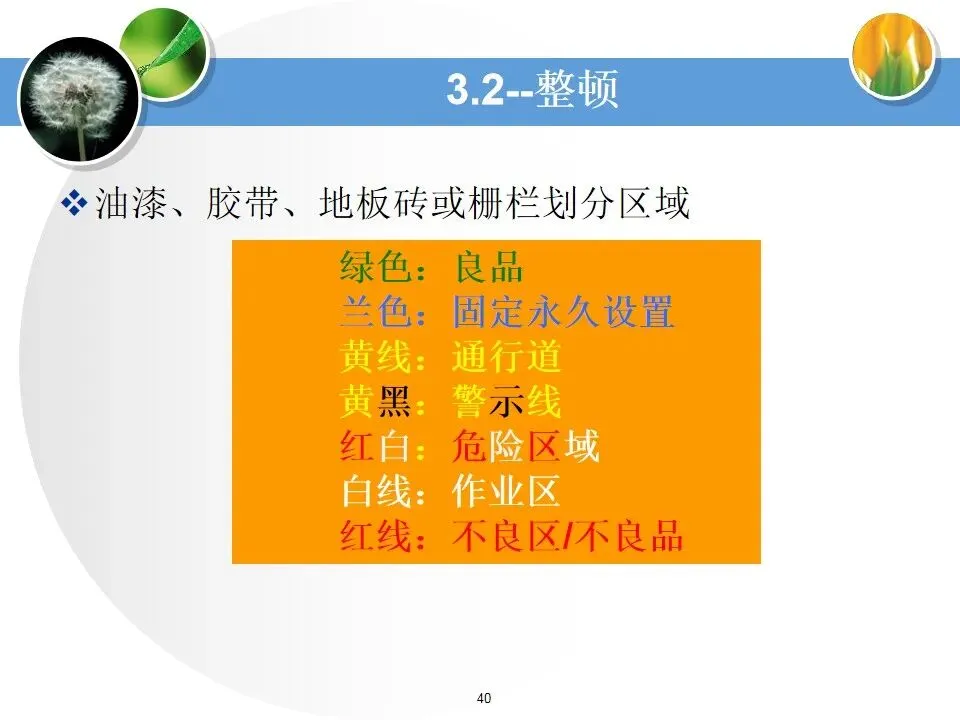 3.2--整顿

❖ 油漆、胶带、地板砖或栅栏划分区域

绿色：良品
兰色：固定永久设置
黄线：通行道
黄黑：警示线
红白：危险区域
白线：作业区
红线：不良区/不良品

40